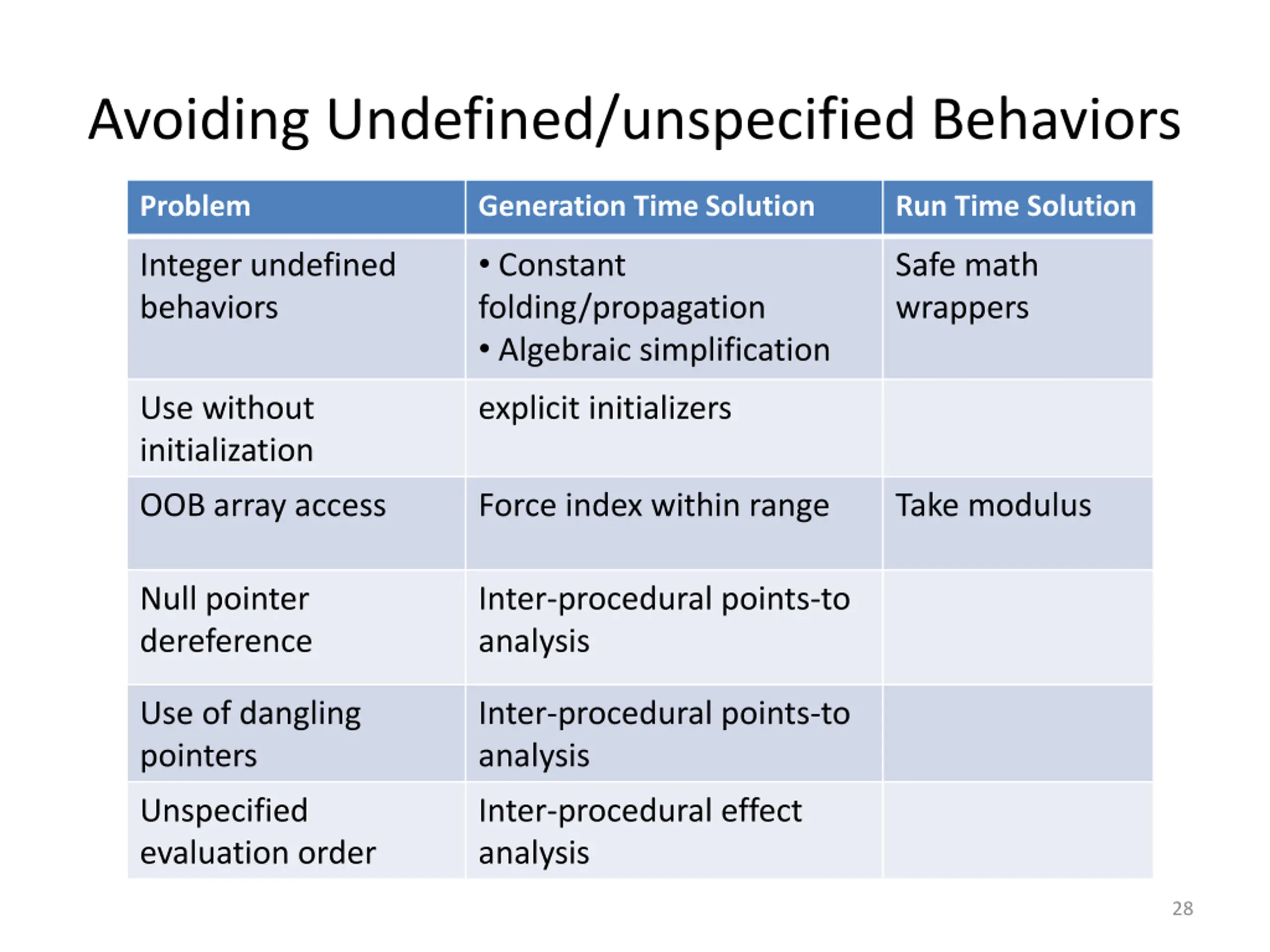 Avoiding Undefined/unspecified Behaviors

| Problem | Generation Time Solution | Run Time Solution |
|---|---|---|
| Integer undefined behaviors | • Constant folding/propagation • Algebraic simplification | Safe math wrappers |
| Use without initialization | explicit initializers | |
| OOB array access | Force index within range | Take modulus |
| Null pointer dereference | Inter-procedural points-to analysis | |
| Use of dangling pointers | Inter-procedural points-to analysis | |
| Unspecified evaluation order | Inter-procedural effect analysis | |

28